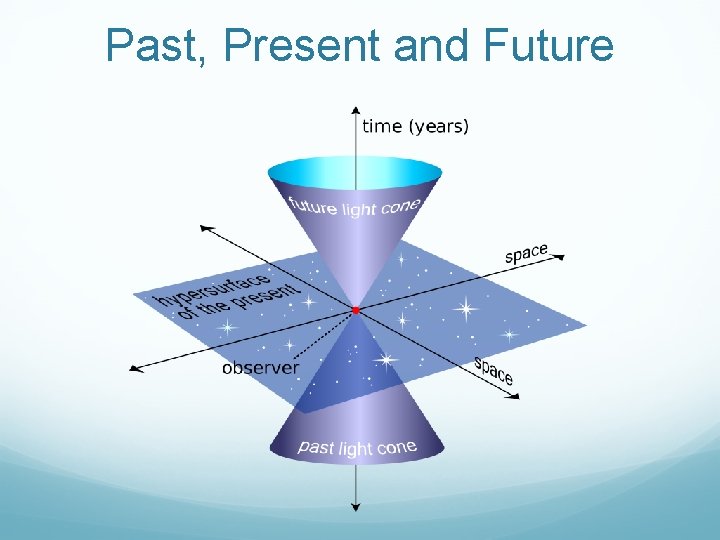 Past, Present and Future

time (years)

future light cone

space

hypersurface of the present

observer

space

past light cone